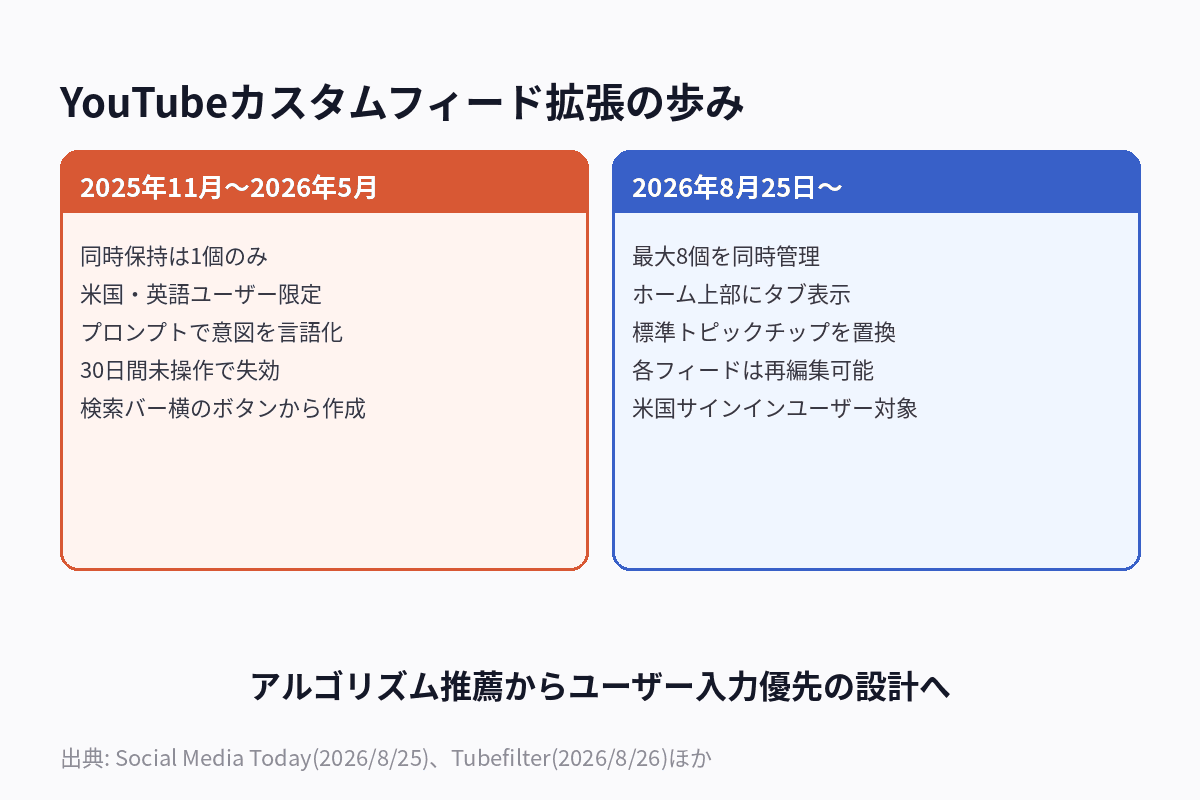 YouTubeカスタムフィード拡張の歩み

2025年11月〜2026年5月

同時保持は1個のみ
米国・英語ユーザー限定
プロンプトで意図を言語化
30日間未操作で失効
検索バー横のボタンから作成

2026年8月25日〜

最大8個を同時管理
ホーム上部にタブ表示
標準トピックチップを置換
各フィードは再編集可能
米国サインインユーザー対象

アルゴリズム推薦からユーザー入力優先の設計へ

出典: Social Media Today(2026/8/25)、Tubefilter(2026/8/26)ほか